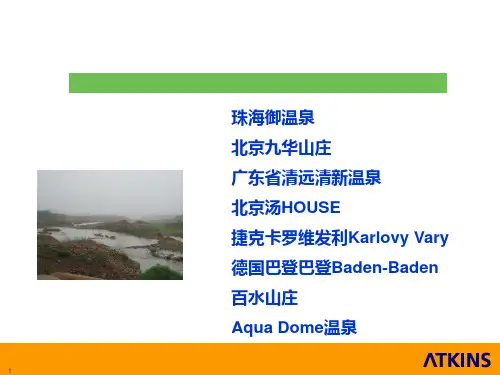 珠海御温泉

北京九华山庄

广东省清远清新温泉

北京汤HOUSE

捷克卡罗维发利Karlovy Vary

德国巴登巴登Baden-Baden

百水山庄

Aqua Dome温泉

1

ATKINS